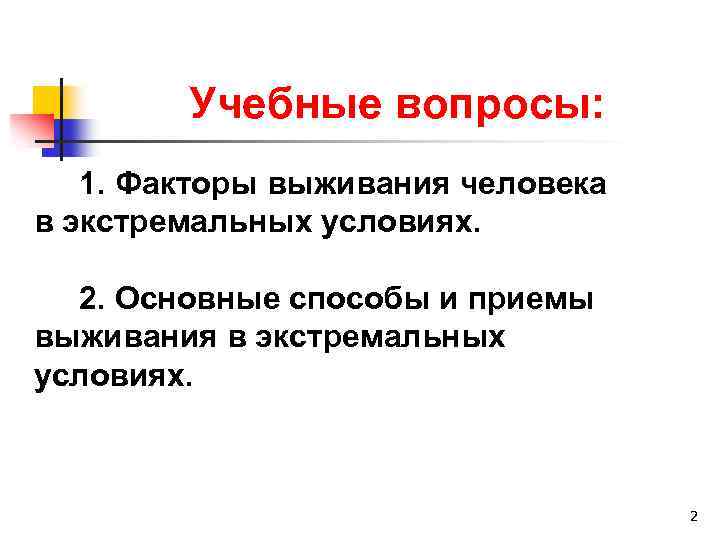 Учебные вопросы:

1. Факторы выживания человека в экстремальных условиях.

2. Основные способы и приемы выживания в экстремальных условиях.

2